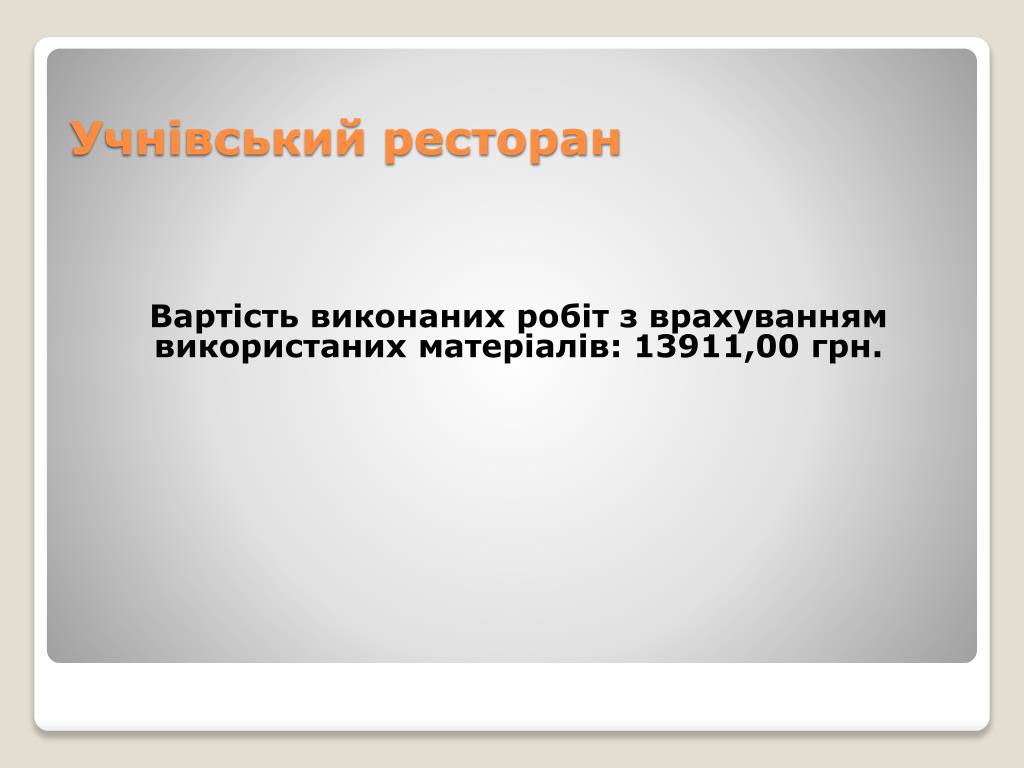 Учнівський ресторан

Вартість виконаних робіт з врахуванням використаних матеріалів: 13911,00 грн.